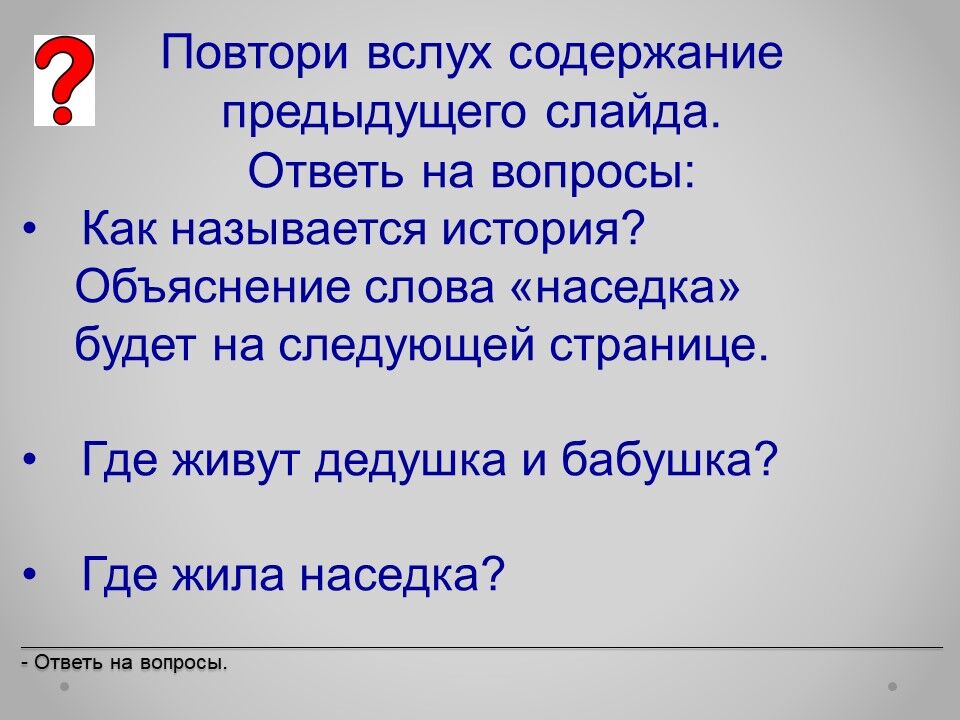 ?

Повтори вслух содержание предыдущего слайда.
Ответь на вопросы:

• Как называется история?
Объяснение слова «наседка» будет на следующей странице.

• Где живут дедушка и бабушка?

• Где жила наседка?

- Ответь на вопросы.